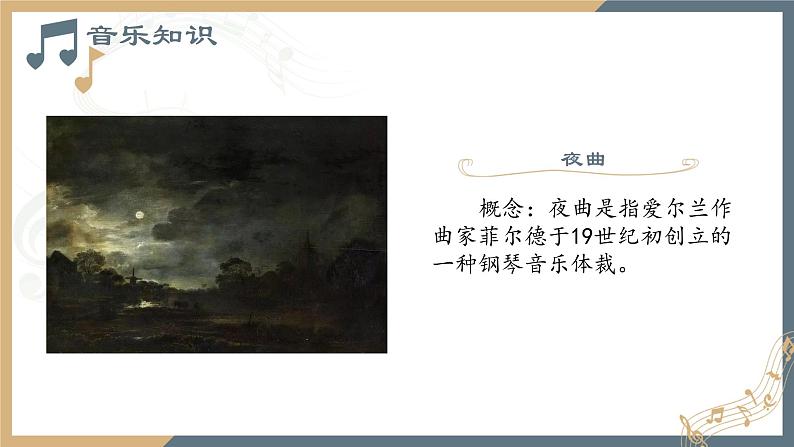 音乐知识

夜曲

概念：夜曲是指爱尔兰作曲家菲尔德于19世纪初创立的一种钢琴音乐体裁。